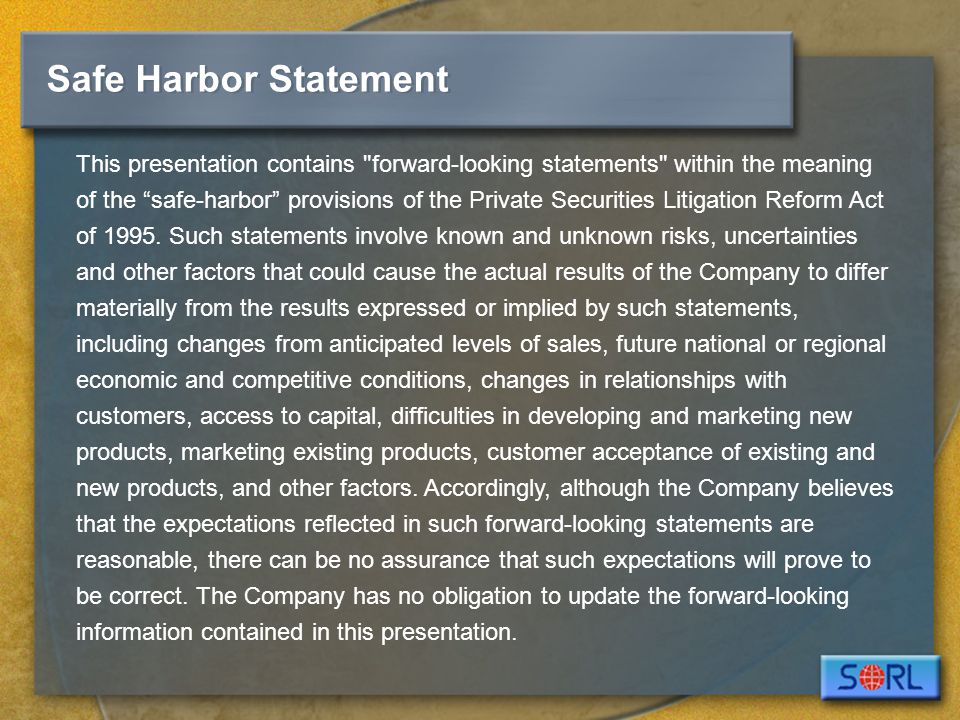 Safe Harbor Statement

This presentation contains "forward-looking statements" within the meaning of the “safe-harbor” provisions of the Private Securities Litigation Reform Act of 1995. Such statements involve known and unknown risks, uncertainties and other factors that could cause the actual results of the Company to differ materially from the results expressed or implied by such statements, including changes from anticipated levels of sales, future national or regional economic and competitive conditions, changes in relationships with customers, access to capital, difficulties in developing and marketing new products, marketing existing products, customer acceptance of existing and new products, and other factors. Accordingly, although the Company believes that the expectations reflected in such forward-looking statements are reasonable, there can be no assurance that such expectations will prove to be correct. The Company has no obligation to update the forward-looking information contained in this presentation.

SORL